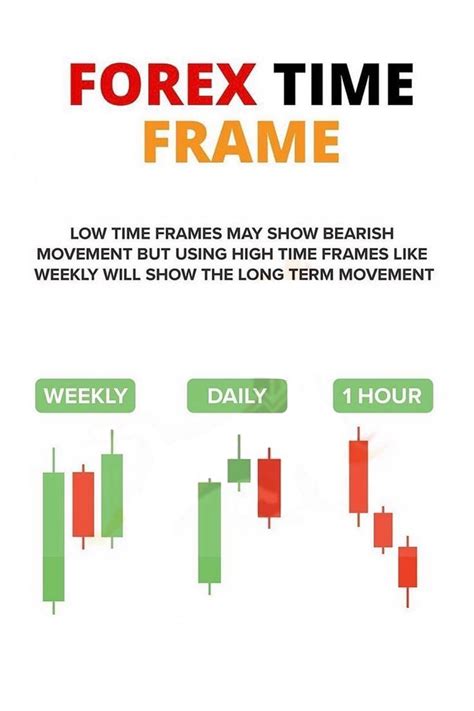 FOREX TIME FRAME

LOW TIME FRAMES MAY SHOW BEARISH MOVEMENT BUT USING HIGH TIME FRAMES LIKE WEEKLY WILL SHOW THE LONG TERM MOVEMENT

WEEKLY

DAILY

1 HOUR